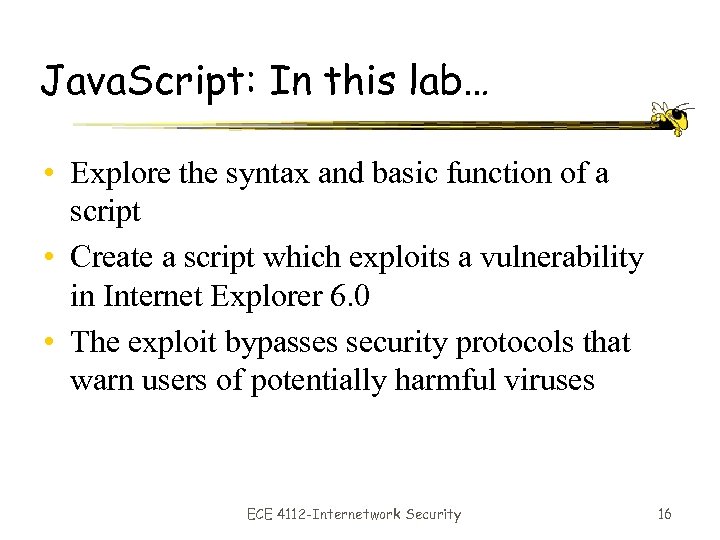 JavaScript: In this lab…

• Explore the syntax and basic function of a script
• Create a script which exploits a vulnerability in Internet Explorer 6.0
• The exploit bypasses security protocols that warn users of potentially harmful viruses

ECE 4112-Internetwork Security

16